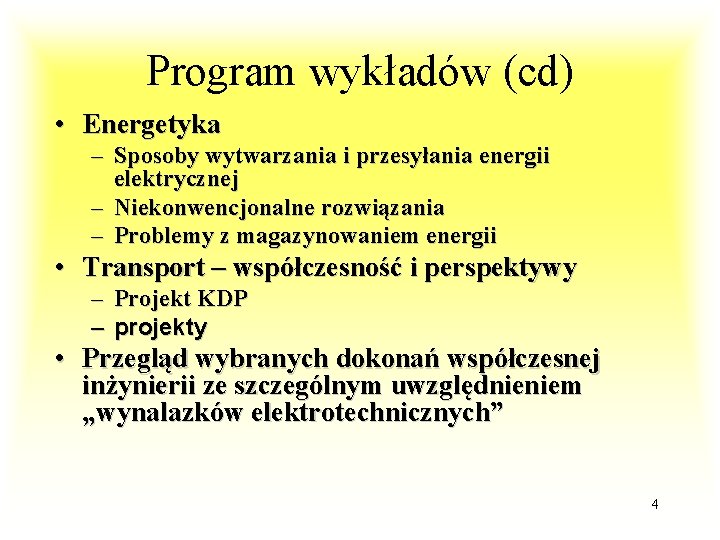 Program wykładów (cd)

• Energetyka
– Sposoby wytwarzania i przesyłania energii elektrycznej
– Niekonwencjonalne rozwiązania
– Problemy z magazynowaniem energii

• Transport – współczesność i perspektywy
– Projekt KDP
– projekty

• Przegląd wybranych dokonań współczesnej inżynierii ze szczególnym uwzględnieniem „wynalazków elektrotechnicznych”

4